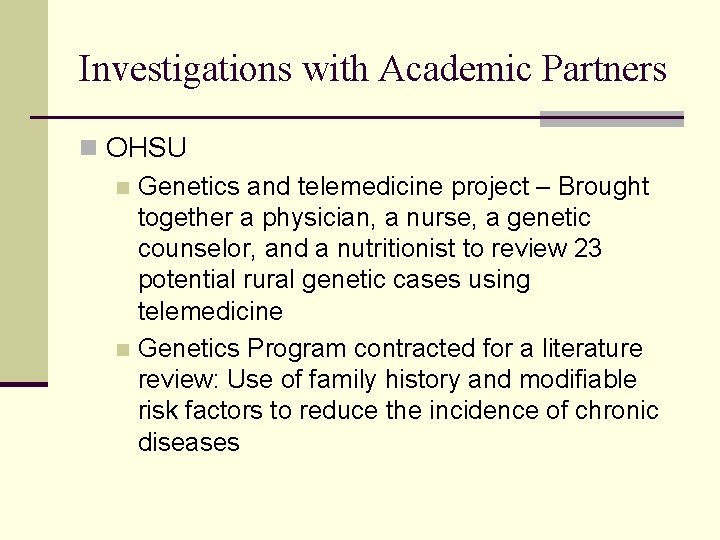 Investigations with Academic Partners

OHSU

Genetics and telemedicine project – Brought together a physician, a nurse, a genetic counselor, and a nutritionist to review 23 potential rural genetic cases using telemedicine

Genetics Program contracted for a literature review: Use of family history and modifiable risk factors to reduce the incidence of chronic diseases